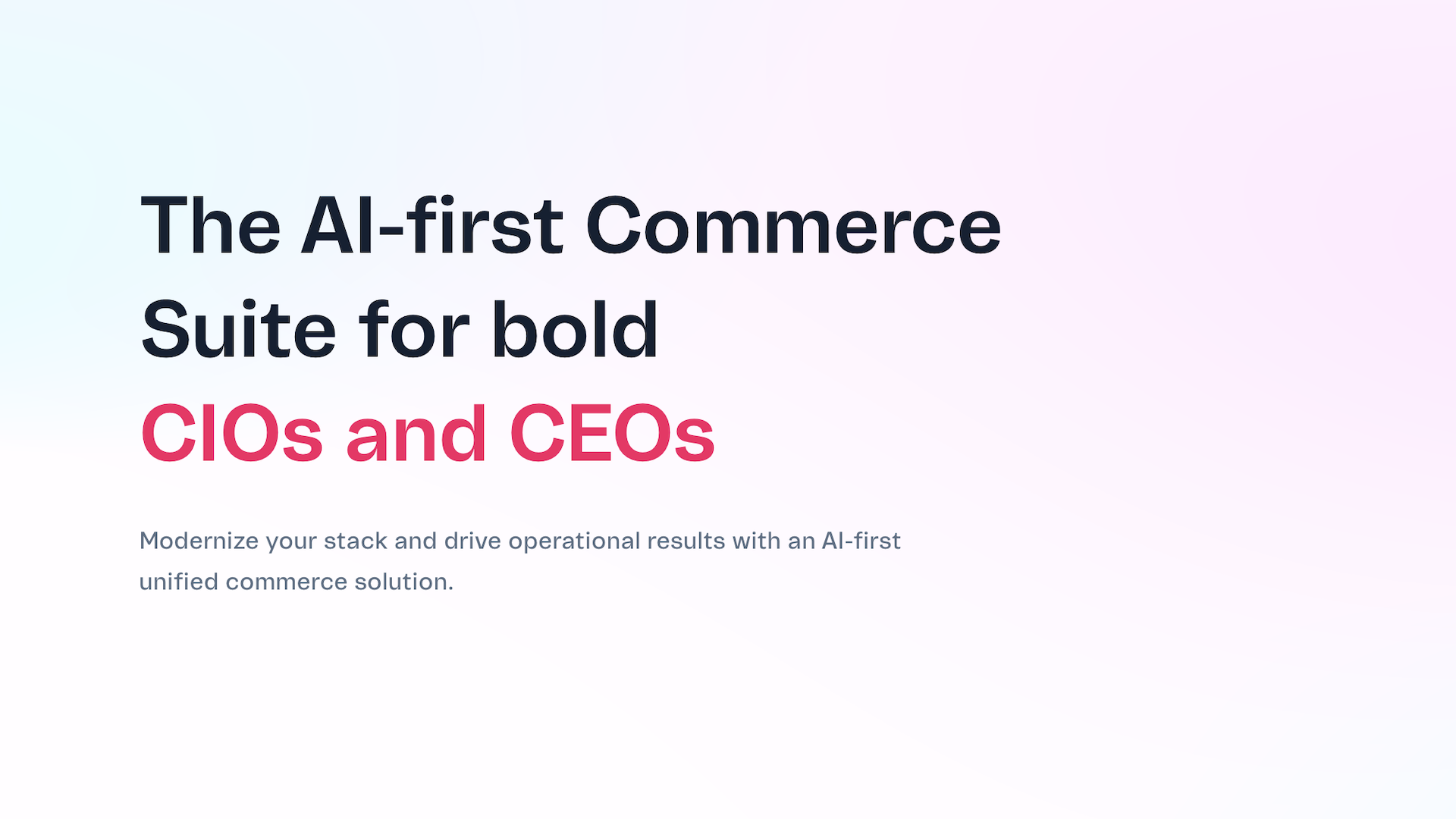 The AI-first Commerce Suite for bold CIOs and CEOs

Modernize your stack and drive operational results with an AI-first unified commerce solution.